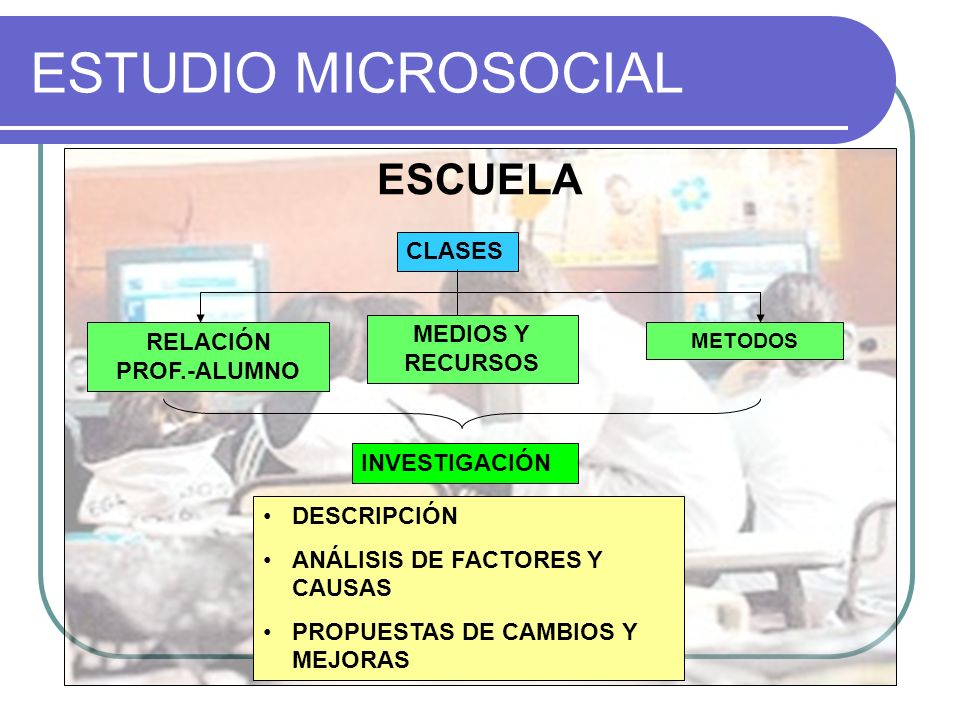 ESTUDIO MICROSOCIAL

ESCUELA

CLASES

RELACIÓN PROF.-ALUMNO

MEDIOS Y RECURSOS

METODOS

INVESTIGACIÓN

• DESCRIPCIÓN
• ANÁLISIS DE FACTORES Y CAUSAS
• PROPUESTAS DE CAMBIOS Y MEJORAS